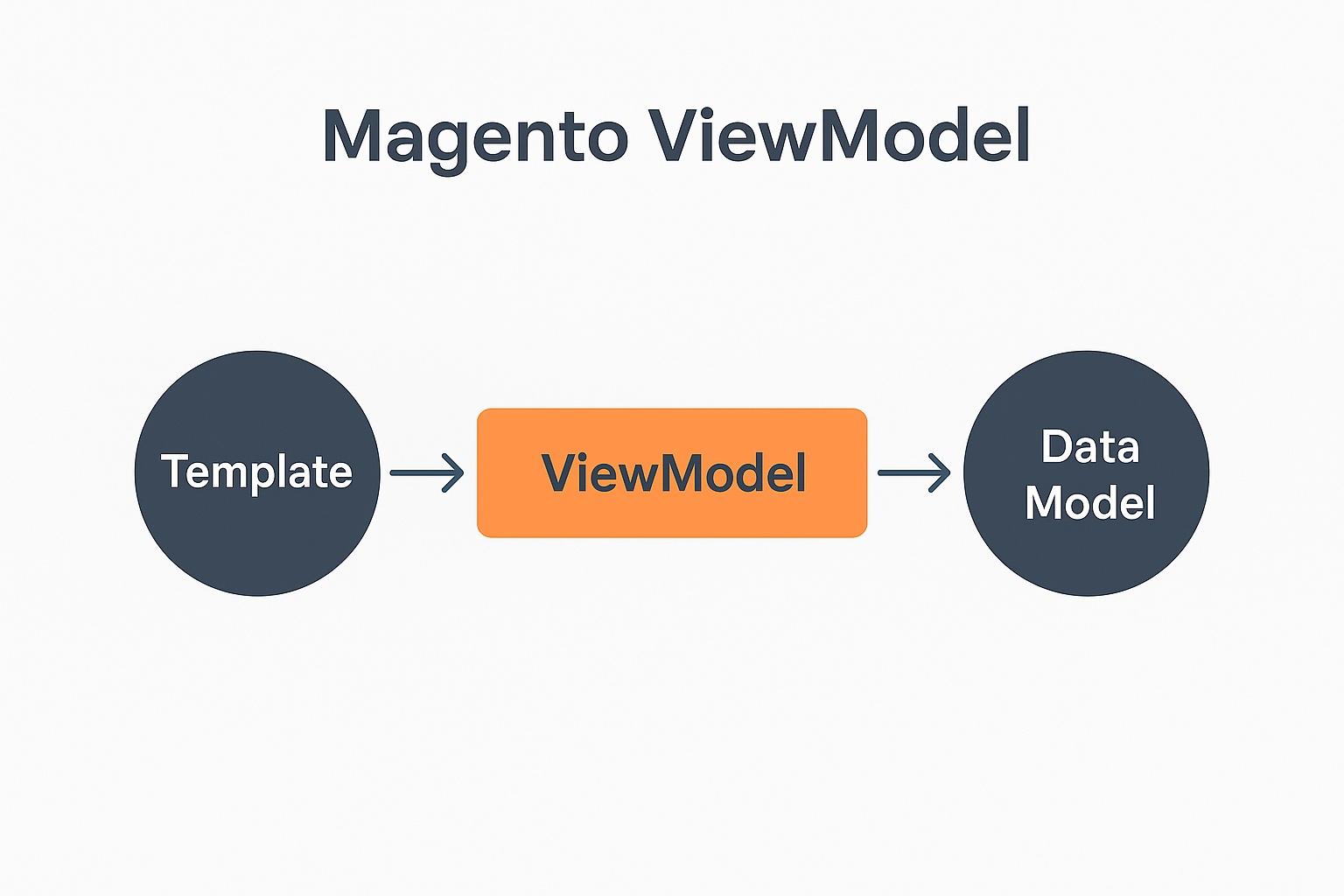 Magento ViewModel

Template

ViewModel

Data Model